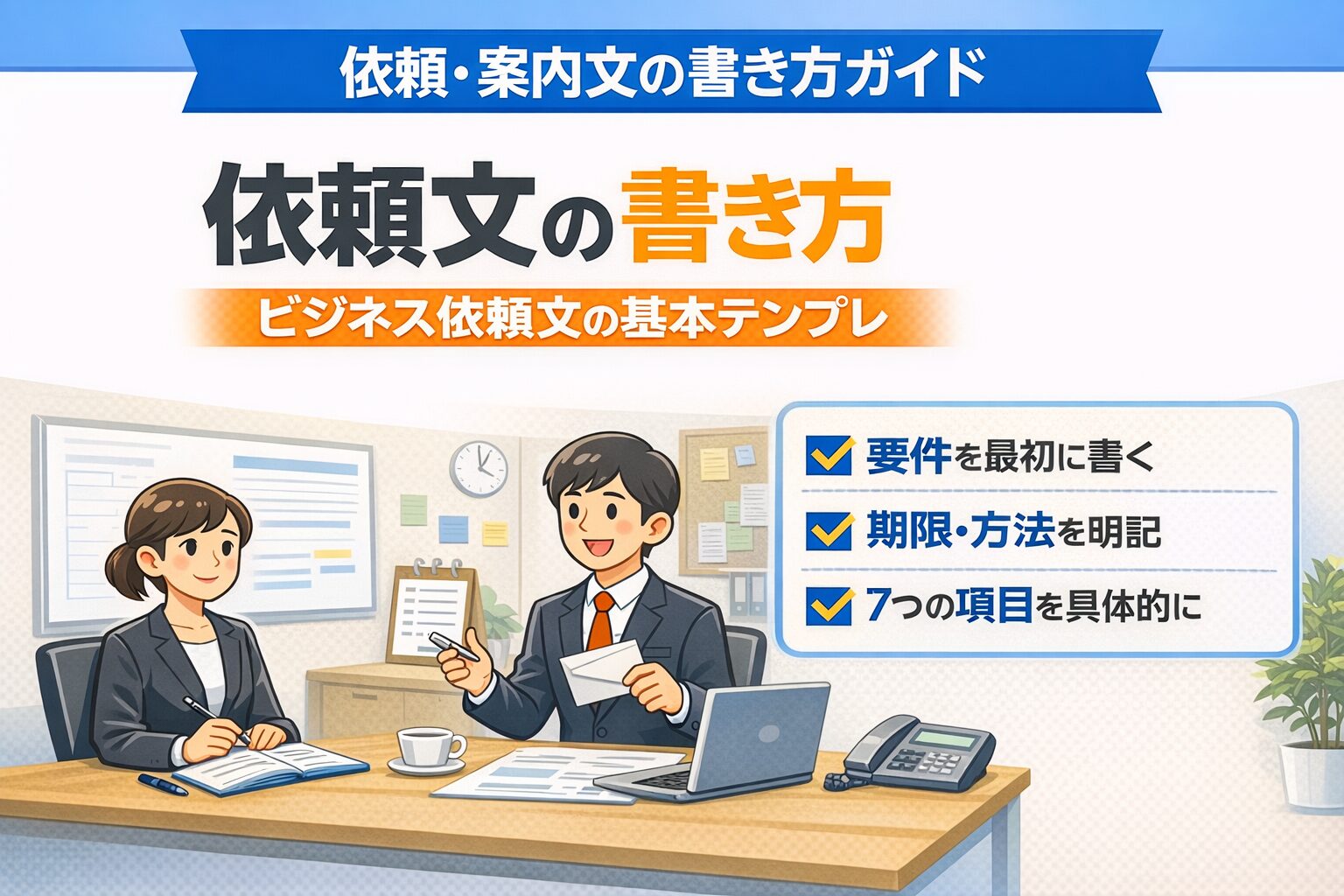 依頼・案内文の書き方ガイド

依頼文の書き方

ビジネス依頼文の基本テンプレ

要件を最初に書く

期限・方法を明記

7つの項目を具体的に